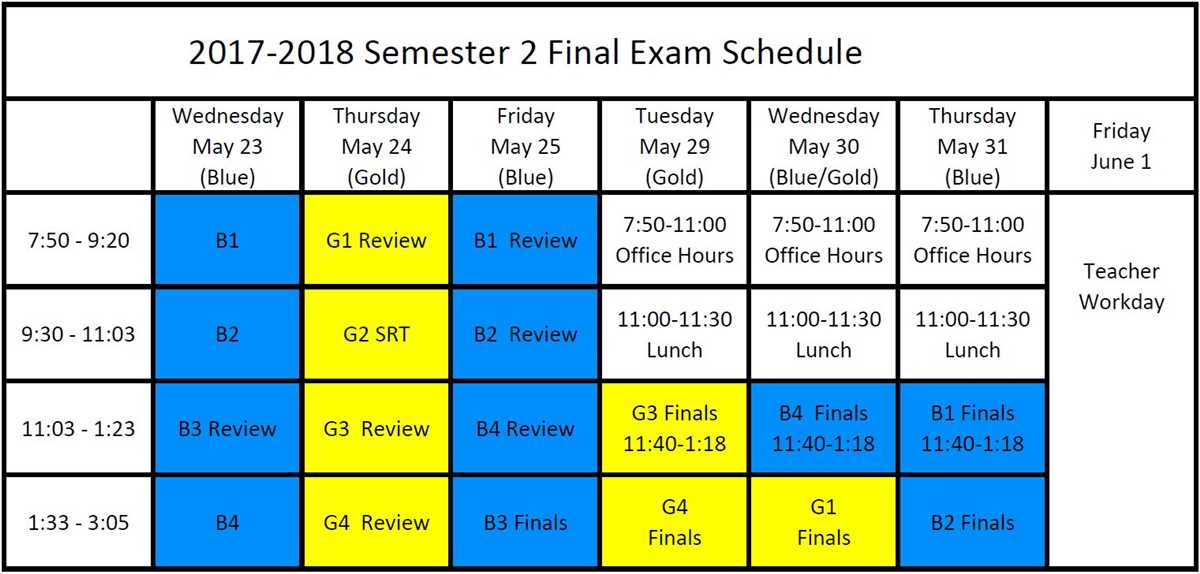 2017-2018 Semester 2 Final Exam Schedule

| | Wednesday May 23 (Blue) | Thursday May 24 (Gold) | Friday May 25 (Blue) | Tuesday May 29 (Gold) | Wednesday May 30 (Blue/Gold) | Thursday May 31 (Blue) | Friday June 1 |
|---|---|---|---|---|---|---|---|
| 7:50 - 9:20 | B1 | G1 Review | B1 Review | 7:50-11:00 Office Hours | 7:50-11:00 Office Hours | 7:50-11:00 Office Hours | Teacher Workday |
| 9:30 - 11:03 | B2 | G2 SRT | B2 Review | 11:00-11:30 Lunch | 11:00-11:30 Lunch | 11:00-11:30 Lunch | |
| 11:03 - 1:23 | B3 Review | G3 Review | B4 Review | G3 Finals 11:40-1:18 | B4 Finals 11:40-1:18 | B1 Finals 11:40-1:18 | |
| 1:33 - 3:05 | B4 | G4 Review | B3 Finals | G4 Finals | G1 Finals | B2 Finals | |